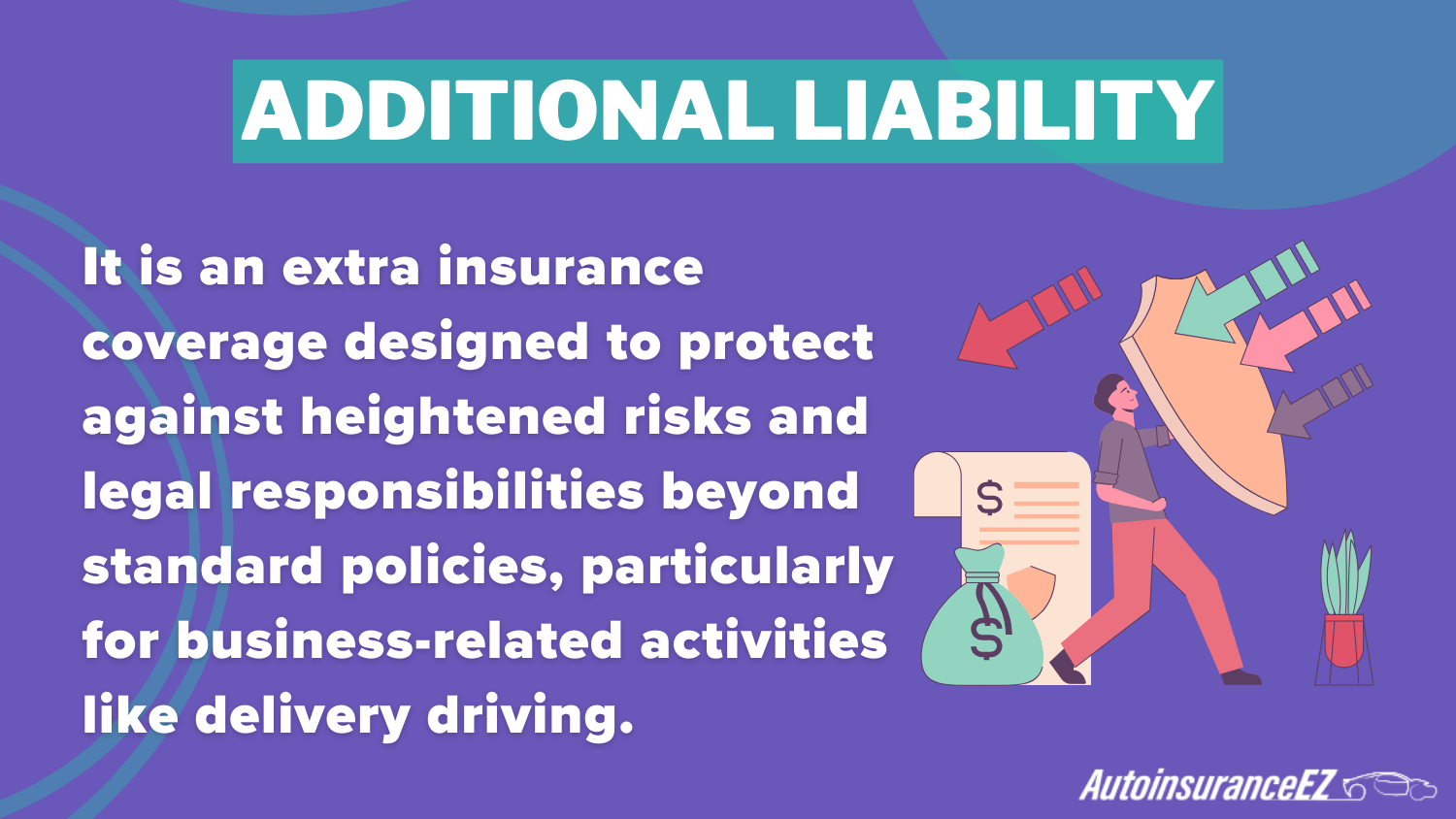 ADDITIONAL LIABILITY

It is an extra insurance coverage designed to protect against heightened risks and legal responsibilities beyond standard policies, particularly for business-related activities like delivery driving.

$

$

AutoinsuranceEZ